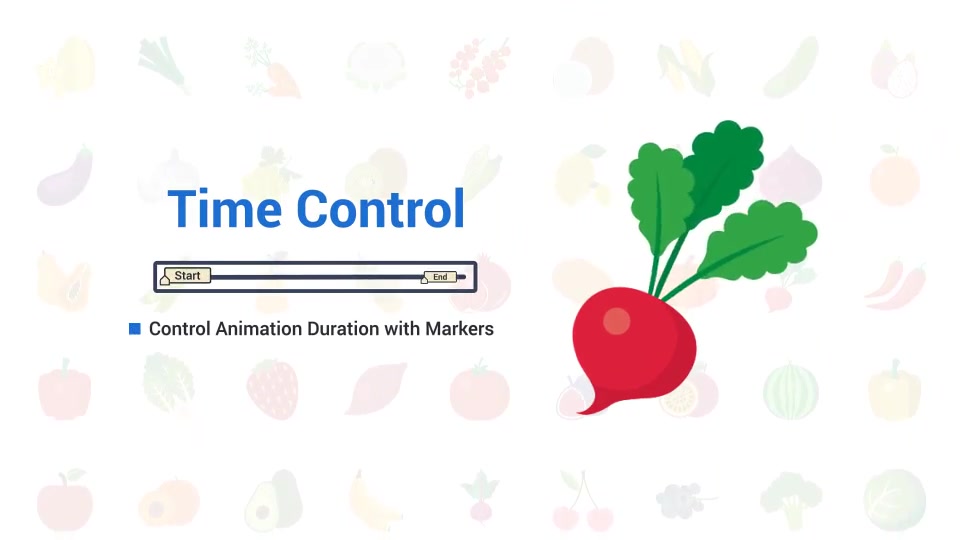 Time Control

Start

End

Control Animation Duration with Markers